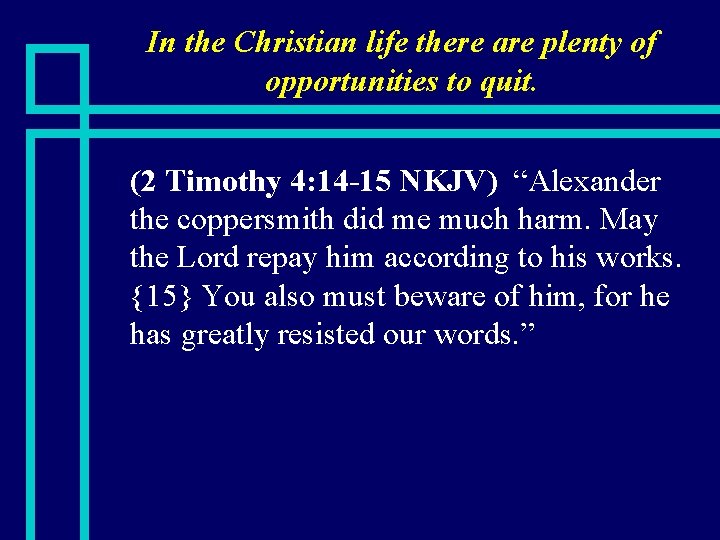 In the Christian life there are plenty of opportunities to quit.

(2 Timothy 4:14-15 NKJV) “Alexander the coppersmith did me much harm. May the Lord repay him according to his works. {15} You also must beware of him, for he has greatly resisted our words.”